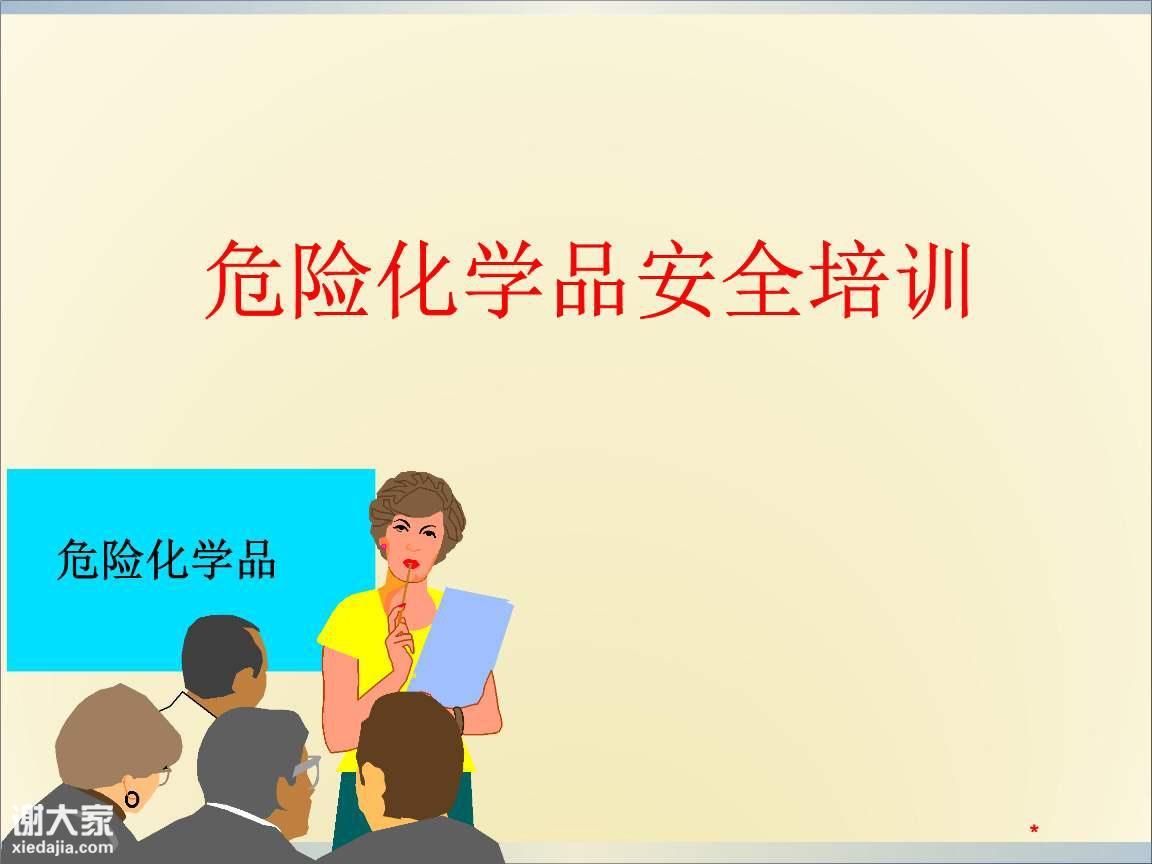 危险化学品安全培训

危险化学品

谢大家
xiedajia.com

*